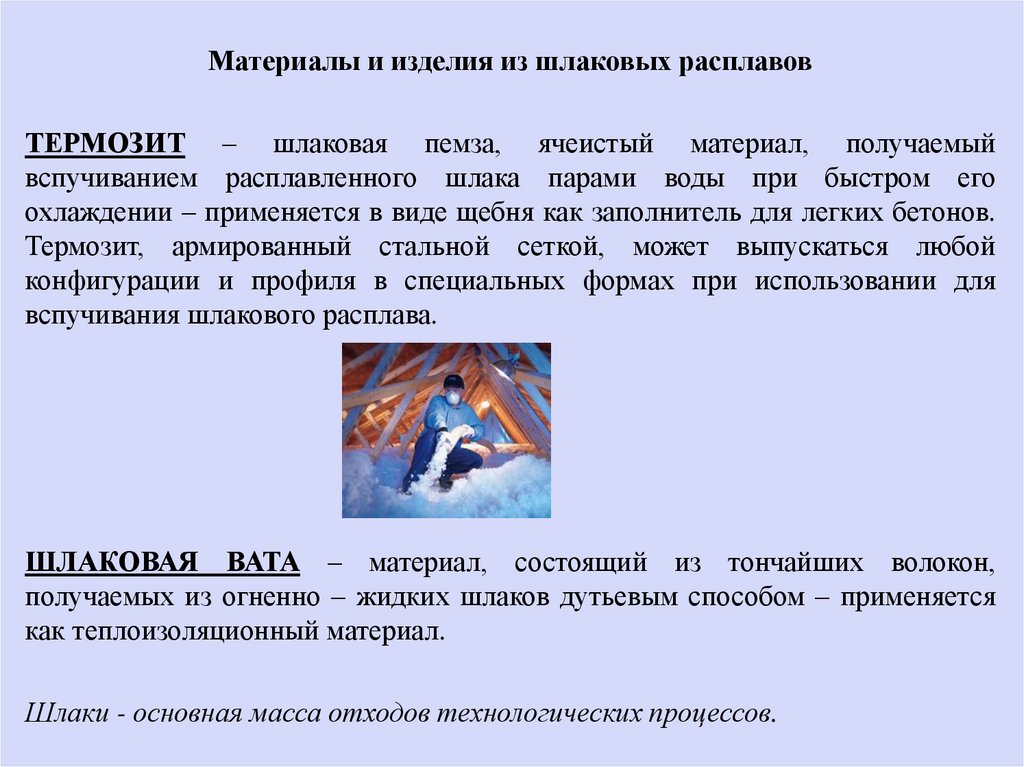 Материалы и изделия из шлаковых расплавов

ТЕРМОЗИТ – шлаковая пемза, ячеистый материал, получаемый вспучиванием расплавленного шлака парами воды при быстром его охлаждении – применяется в виде щебня как заполнитель для легких бетонов. Термозит, армированный стальной сеткой, может выпускаться любой конфигурации и профиля в специальных формах при использовании для вспучивания шлакового расплава.

ШЛАКОВАЯ ВАТА – материал, состоящий из тончайших волокон, получаемых из огненно – жидких шлаков дутьевым способом – применяется как теплоизоляционный материал.

Шлаки - основная масса отходов технологических процессов.